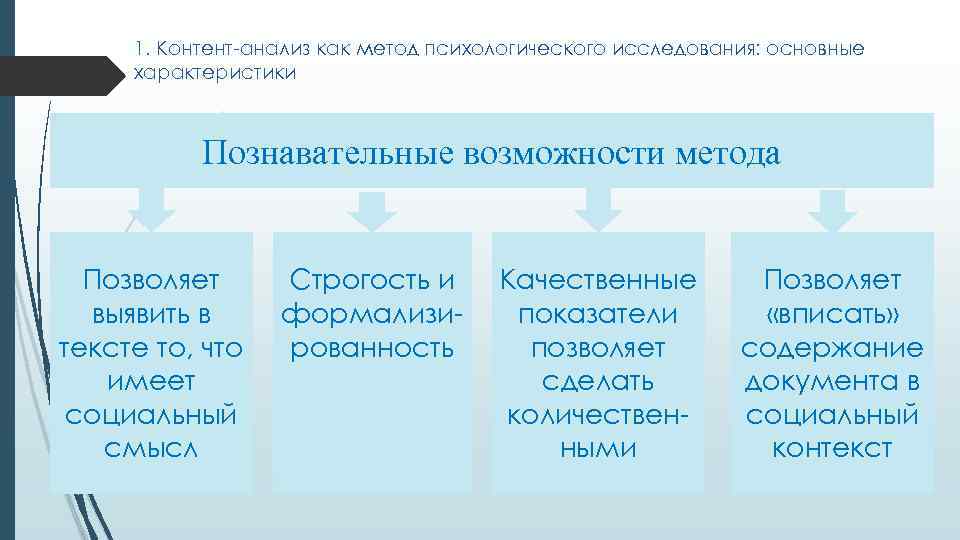 1. Контент-анализ как метод психологического исследования: основные характеристики

Познавательные возможности метода

Позволяет выявить в тексте то, что имеет социальный смысл

Строгость и формализированность

Качественные показатели позволяет сделать количественными

Позволяет «вписать» содержание документа в социальный контекст